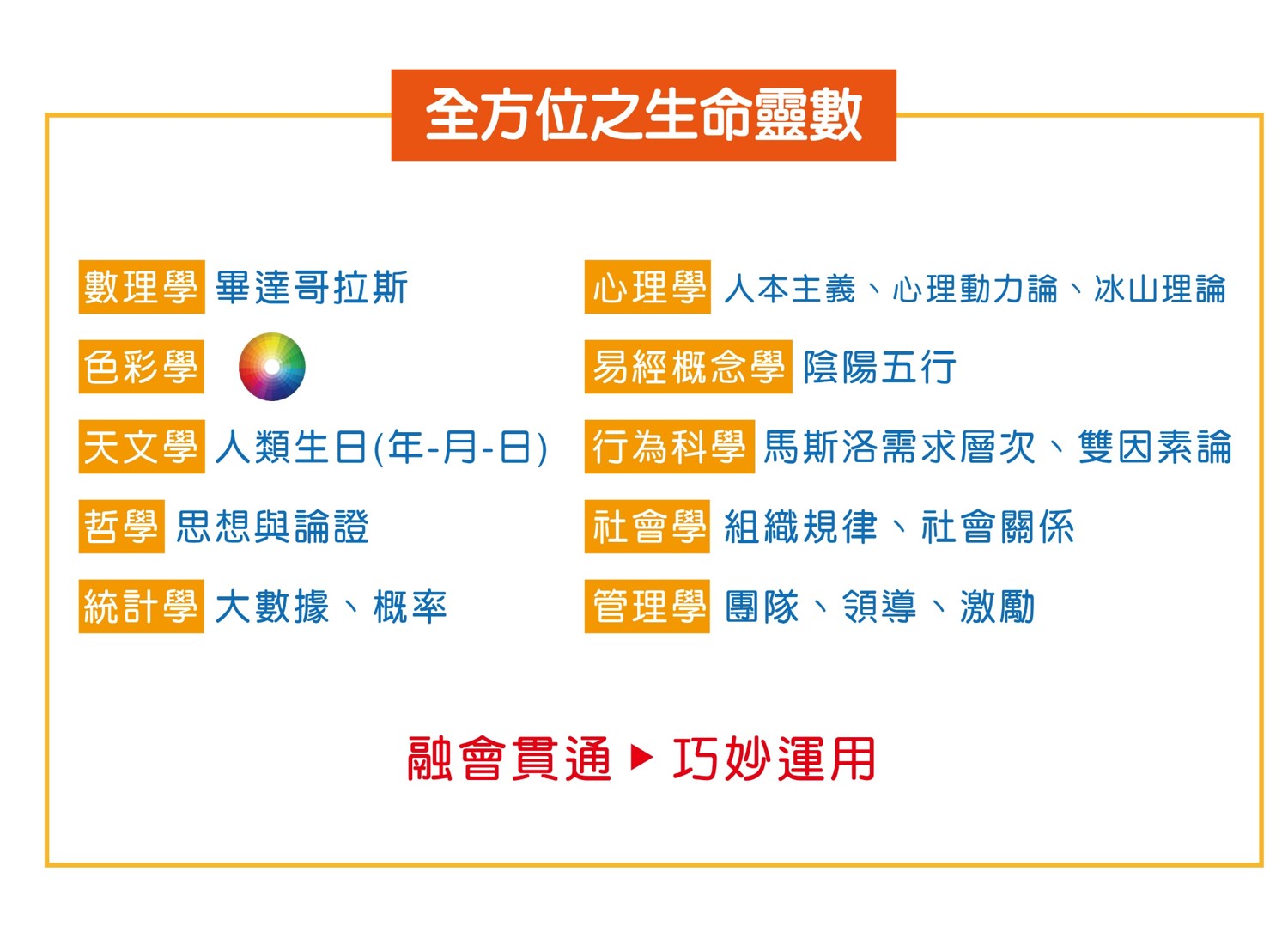 全方位之生命靈數

數理學 畢達哥拉斯

色彩學

天文學 人類生日(年-月-日)

哲學 思想與論證

統計學 大數據、概率

心理學 人本主義、心理動力論、冰山理論

易經概念學 陰陽五行

行為科學 馬斯洛需求層次、雙因素論

社會學 組織規律、社會關係

管理學 團隊、領導、激勵

融會貫通 ▶ 巧妙運用